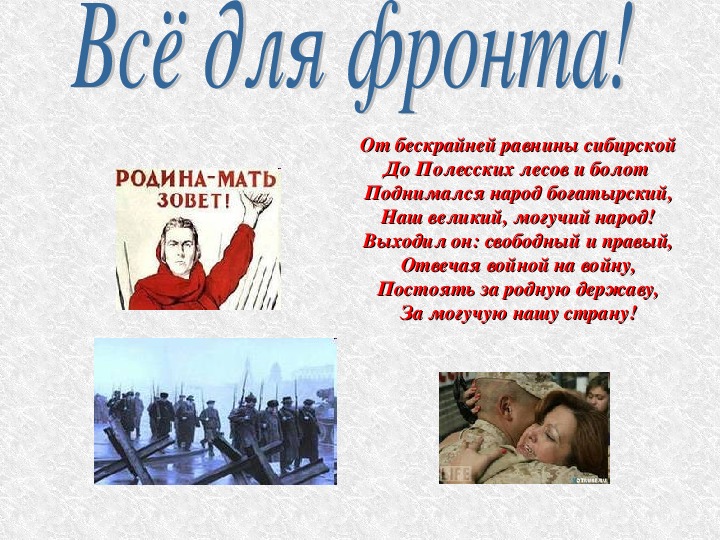 Всё для фронта!

РОДИНА-МАТЬ ЗОВЕТ!

От бескрайней равнины сибирской
До Полесских лесов и болот
Поднимался народ богатырский,
Наш великий, могучий народ!
Выходил он: свободный и правый,
Отвечая войной на войну,
Постоять за родную державу,
За могучую нашу страну!

LIFE